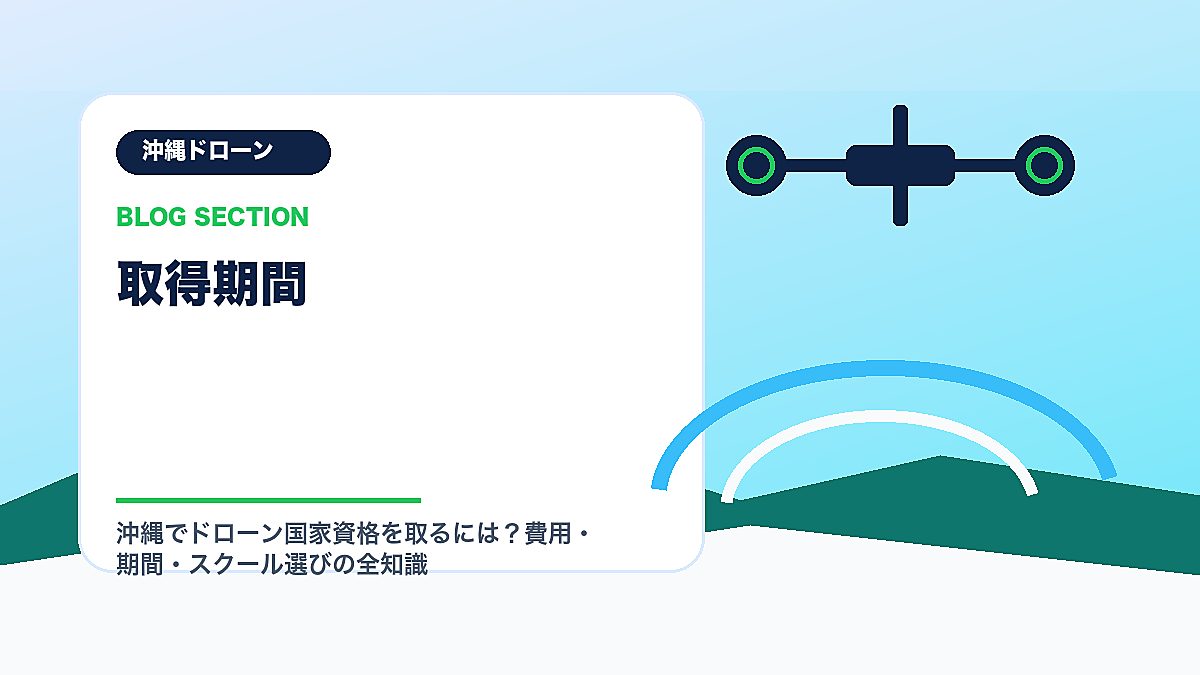 沖縄ドローン

BLOG SECTION

取得期間

沖縄でドローン国家資格を取るには？費用・期間・スクール選びの全知識